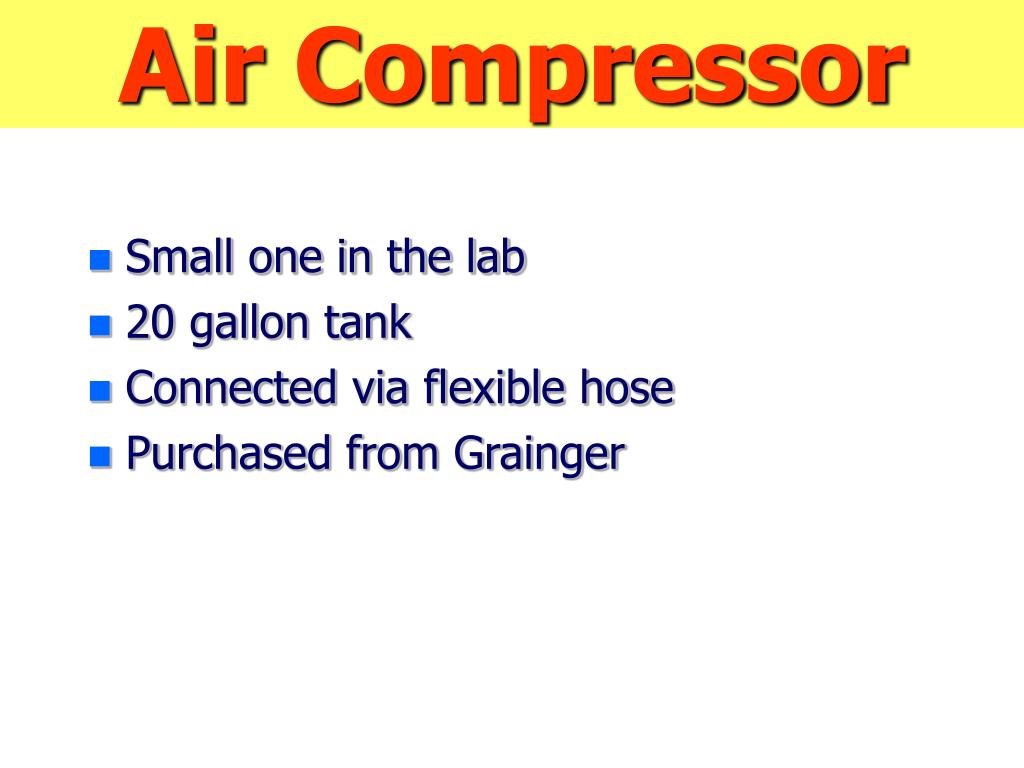 Air Compressor

- Small one in the lab
- 20 gallon tank
- Connected via flexible hose
- Purchased from Grainger